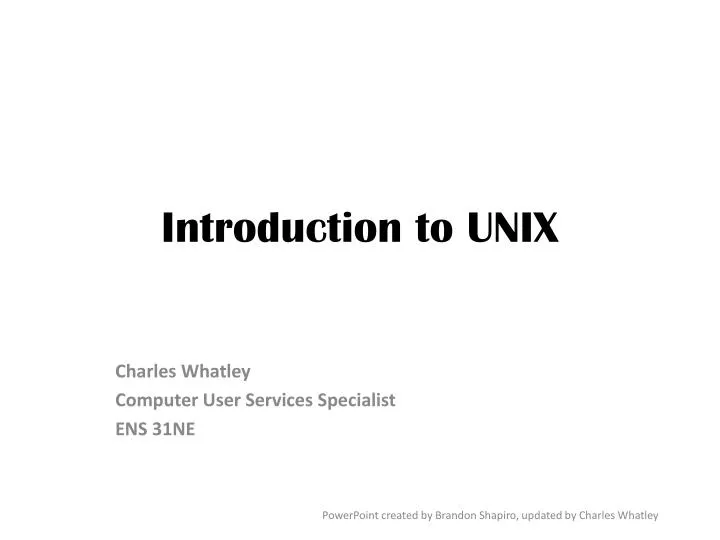 Introduction to UNIX

Charles Whatley
Computer User Services Specialist
ENS 31NE

PowerPoint created by Brandon Shapiro, updated by Charles Whatley